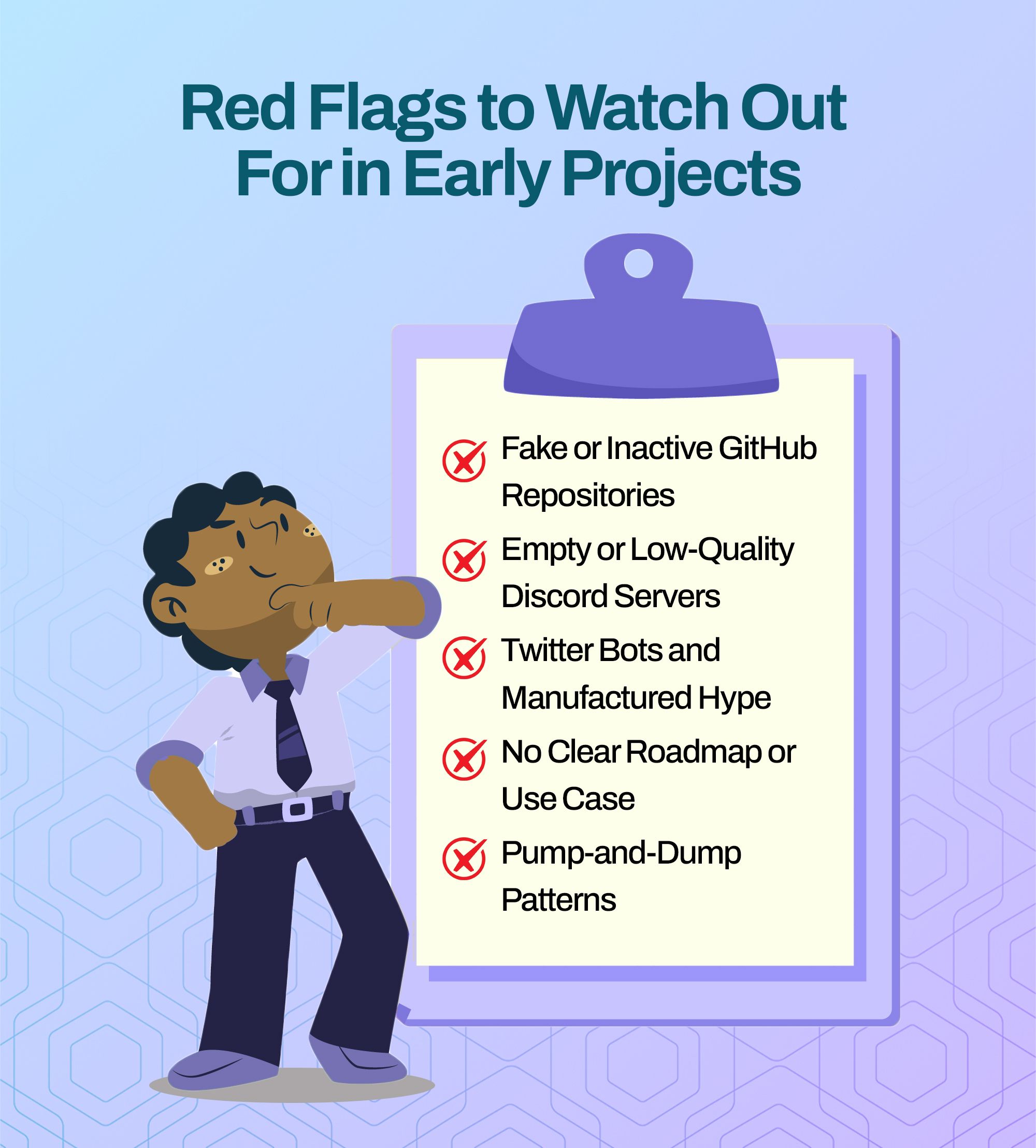 Red Flags to Watch Out For in Early Projects

Fake or Inactive GitHub Repositories

Empty or Low-Quality Discord Servers

Twitter Bots and Manufactured Hype

No Clear Roadmap or Use Case

Pump-and-Dump Patterns